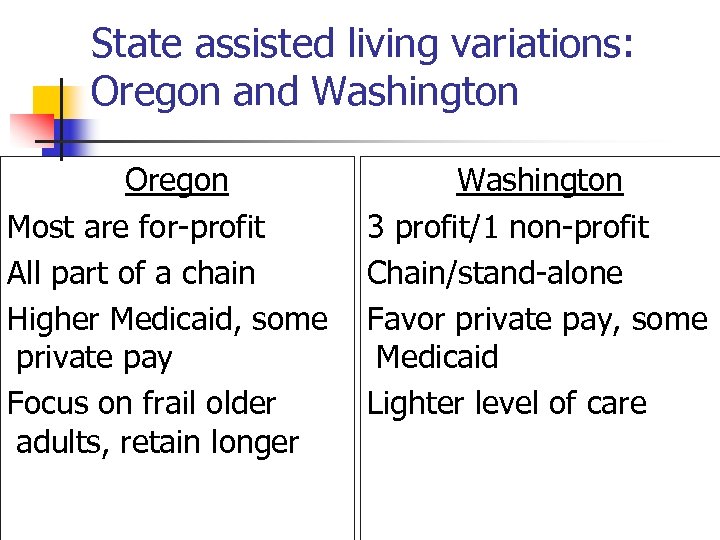 State assisted living variations: Oregon and Washington

Oregon

Most are for-profit

All part of a chain

Higher Medicaid, some private pay

Focus on frail older adults, retain longer

Washington

3 profit/1 non-profit

Chain/stand-alone

Favor private pay, some Medicaid

Lighter level of care